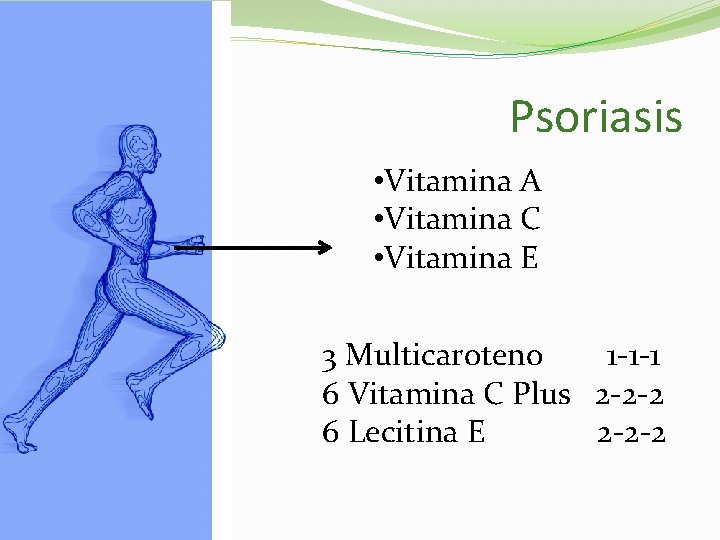 Psoriasis

•Vitamina A
•Vitamina C
•Vitamina E

3 Multicaroteno 1-1-1
6 Vitamina C Plus 2-2-2
6 Lecitina E 2-2-2